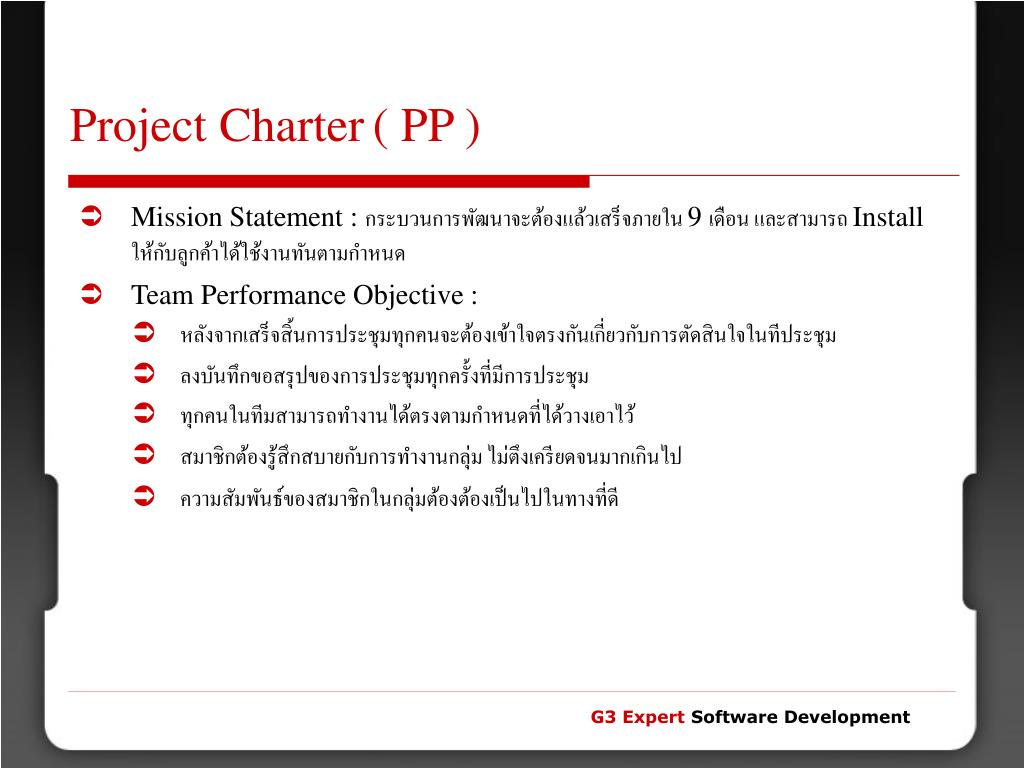 Project Charter ( PP )

Mission Statement : กระบวนการพัฒนาจะต้องแล้วเสร็จภายใน 9 เดือน และสามารถ Install ให้กับลูกค้าได้ใช้งานทันตามกำหนด

Team Performance Objective :

หลังจากเสร็จสิ้นการประชุมทุกคนจะต้องเข้าใจตรงกันเกี่ยวกับการตัดสินใจในทีประชุม

ลงบันทึกขอสรุปของการประชุมทุกครั้งที่มีการประชุม

ทุกคนในทีมสามารถทำงานได้ตรงตามกำหนดที่ได้วางเอาไว้

สมาชิกต้องรู้สึกสบายกับการทำงานกลุ่ม ไม่ตึงเครียดจนมากเกินไป

ความสัมพันธ์ของสมาชิกในกลุ่มต้องต้องเป็นไปในทางที่ดี

G3 Expert Software Development